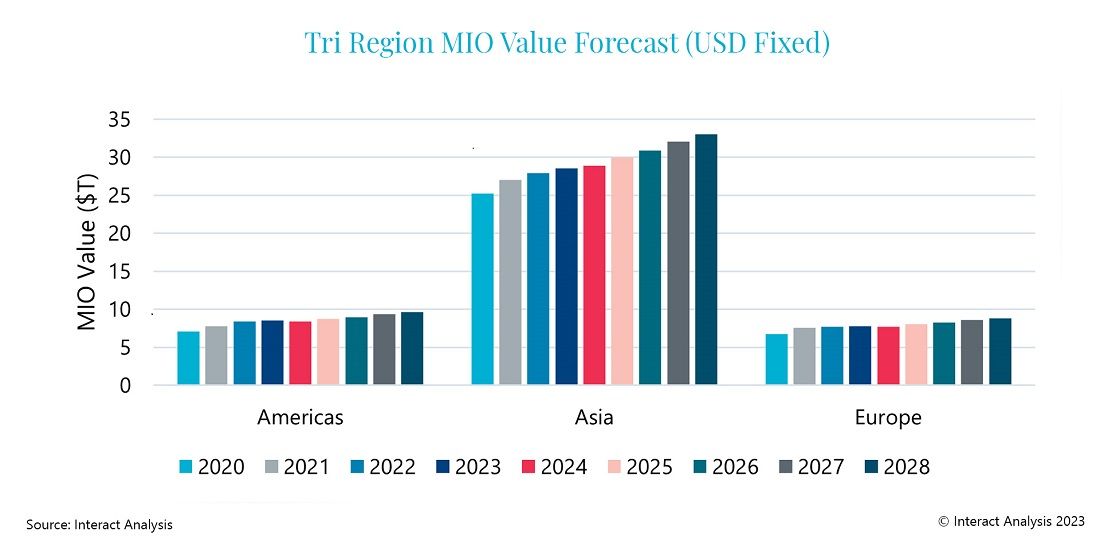 Tri Region MIO Value Forecast (USD Fixed)

MIO Value ($T)

35
30
25
20
15
10
5
0

Americas
Asia
Europe

2020 2021 2022 2023 2024 2025 2026 2027 2028

Source: Interact Analysis

© Interact Analysis 2023